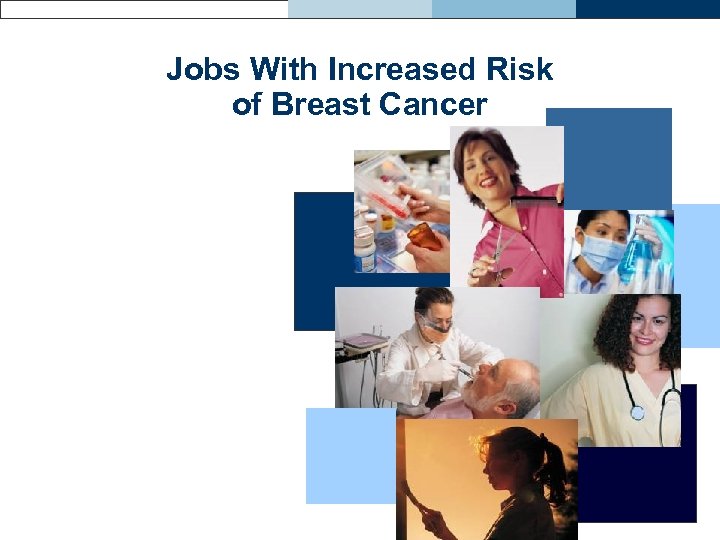 Jobs With Increased Risk of Breast Cancer